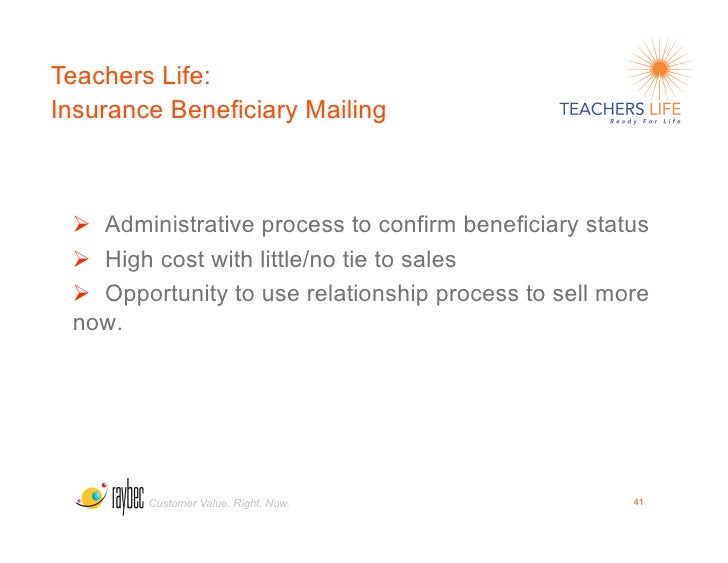 Teachers Life:
Insurance Beneficiary Mailing

TEACHERS LIFE
Ready For Life

➢ Administrative process to confirm beneficiary status
➢ High cost with little/no tie to sales
➢ Opportunity to use relationship process to sell more now.

raybec Customer Value. Right. Now.

41